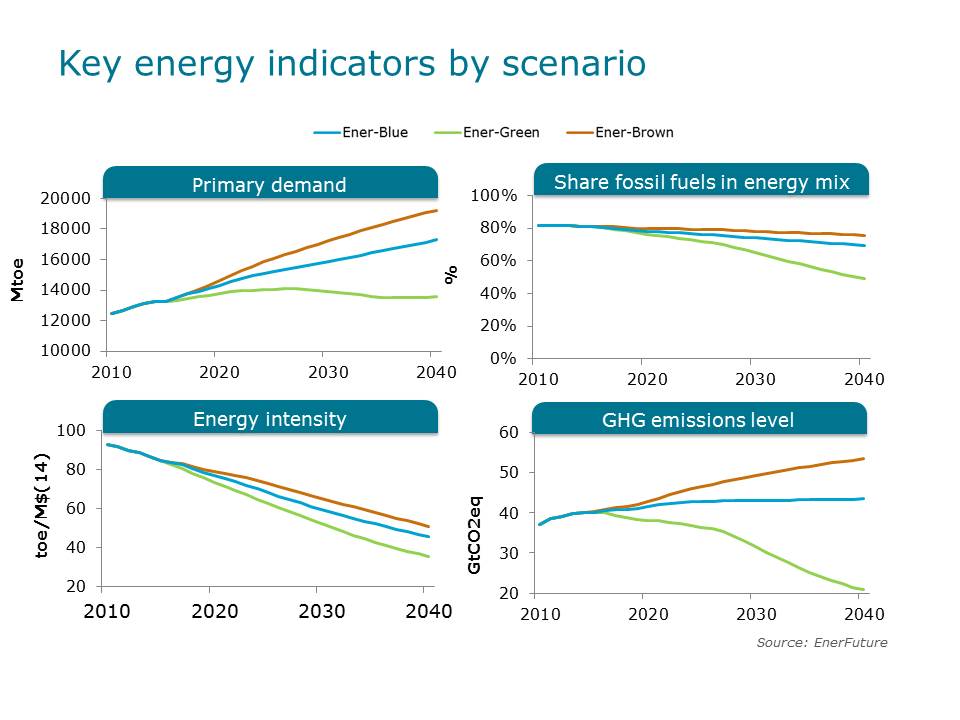 Key energy indicators by scenario

Ener-Blue Ener-Green Ener-Brown

Primary demand

Mtoe

20000
18000
16000
14000
12000
10000

2010 2020 2030 2040

Share fossil fuels in energy mix

%

100%
80%
60%
40%
20%
0%

2010 2020 2030 2040

Energy intensity

toe/M$(14)

100
80
60
40
20

2010 2020 2030 2040

GHG emissions level

GtCO2eq

60
50
40
30
20

2010 2020 2030 2040

Source: EnerFuture